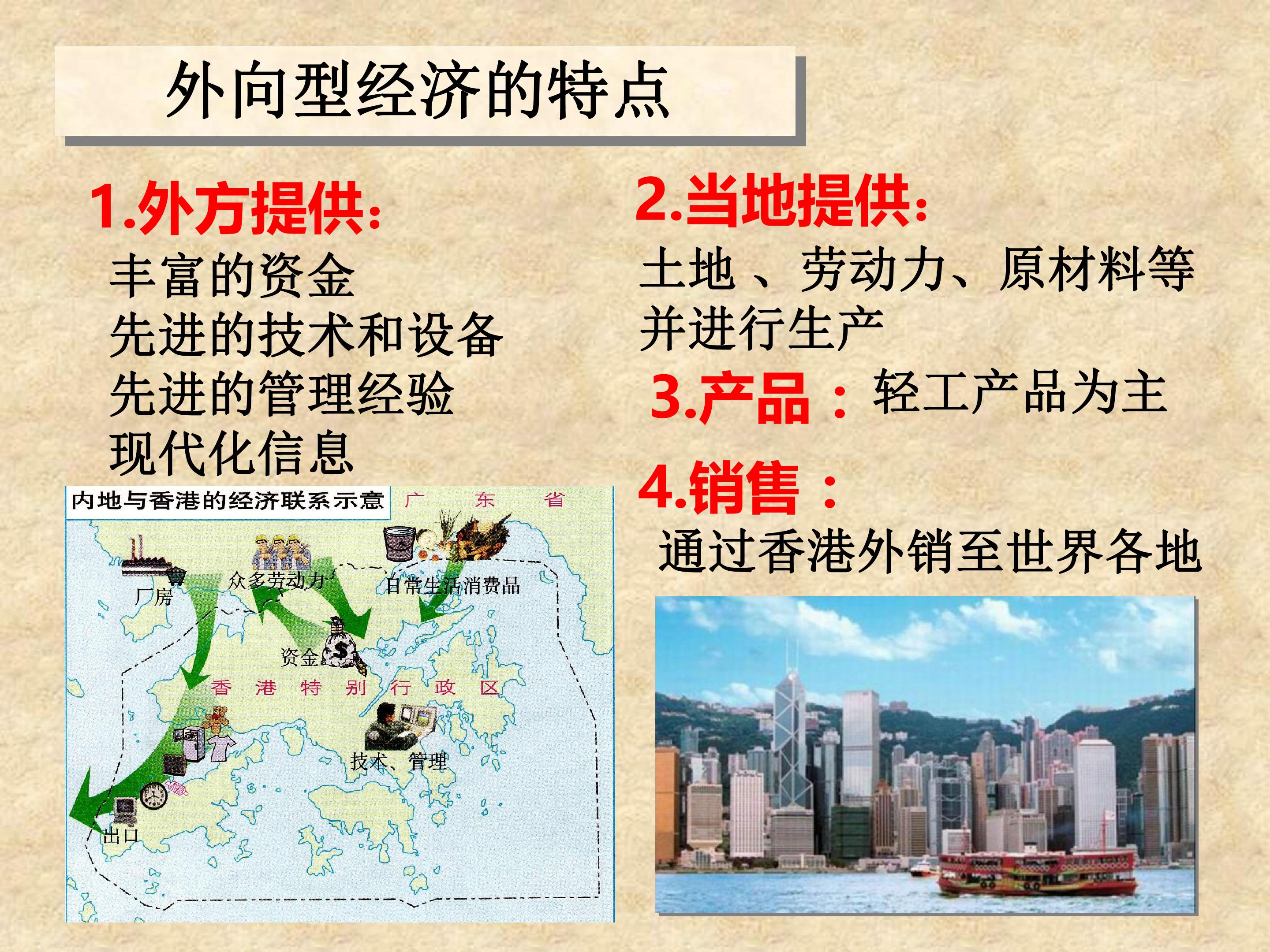 外向型经济的特点

1.外方提供：
丰富的资金
先进的技术和设备
先进的管理经验
现代化信息

内地与香港的经济联系示意
广 东 省
厂房
众多劳动力
日常生活消费品
资金
香 港 特 别 行 政 区
技术、管理
出口

2.当地提供：
土地 、劳动力、原材料等并进行生产

3.产品：轻工产品为主

4.销售：
通过香港外销至世界各地